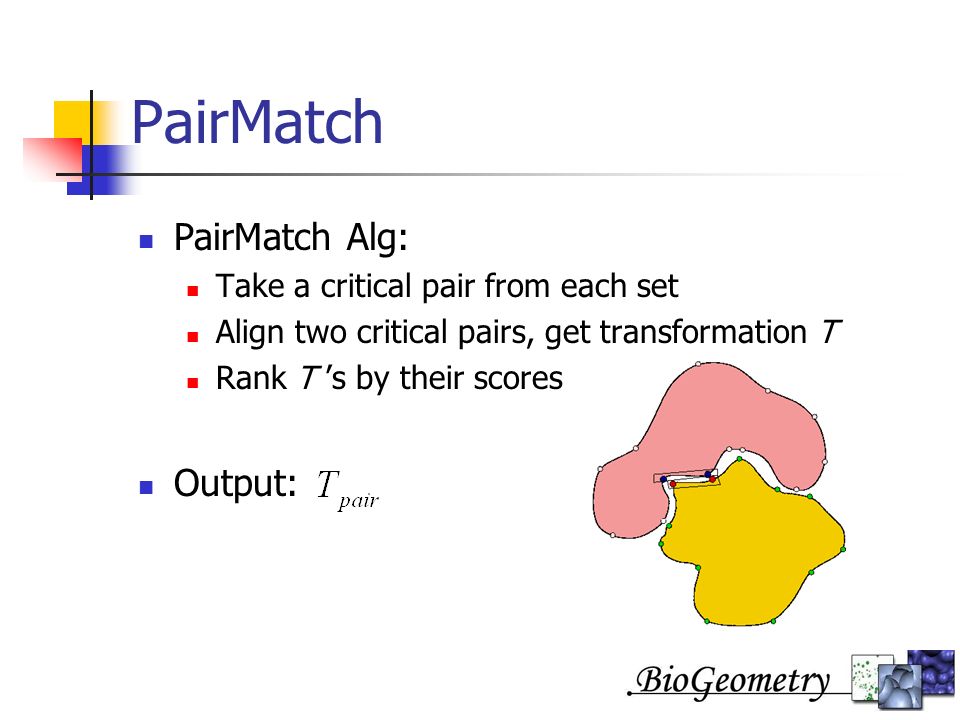 PairMatch

PairMatch Alg:

Take a critical pair from each set

Align two critical pairs, get transformation $T$

Rank $T$'s by their scores

Output: $T_{pair}$

BioGeometry